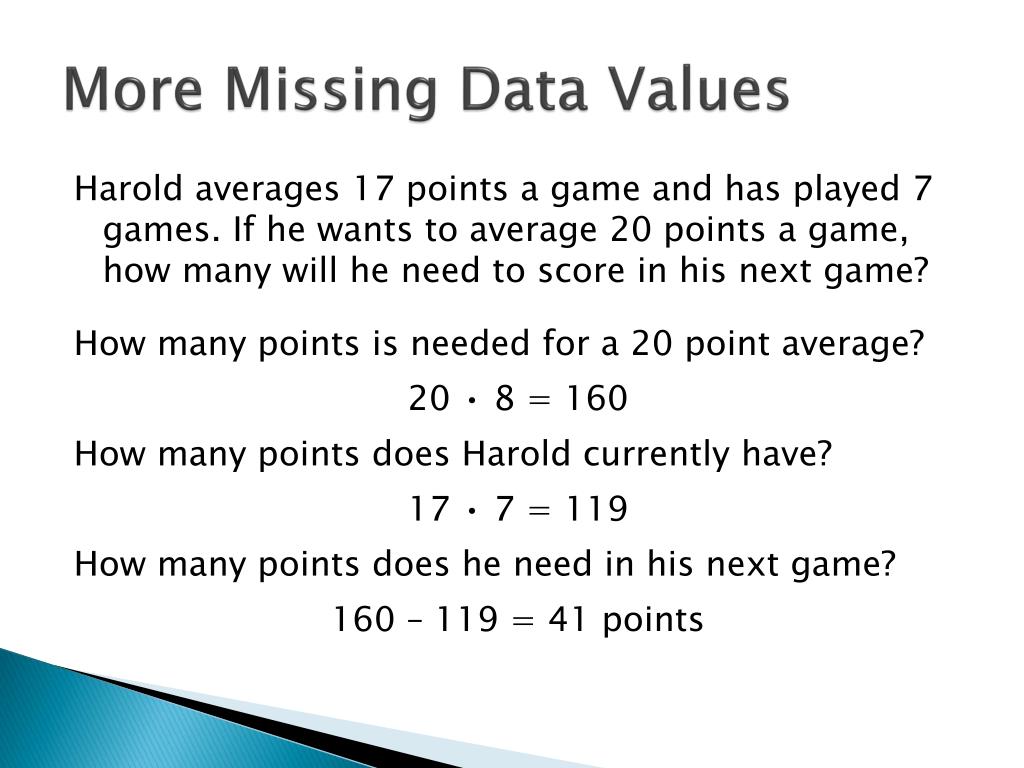 More Missing Data Values

Harold averages 17 points a game and has played 7 games. If he wants to average 20 points a game, how many will he need to score in his next game?

How many points is needed for a 20 point average?

$20 \cdot 8 = 160$

How many points does Harold currently have?

$17 \cdot 7 = 119$

How many points does he need in his next game?

$160 - 119 = 41$ points